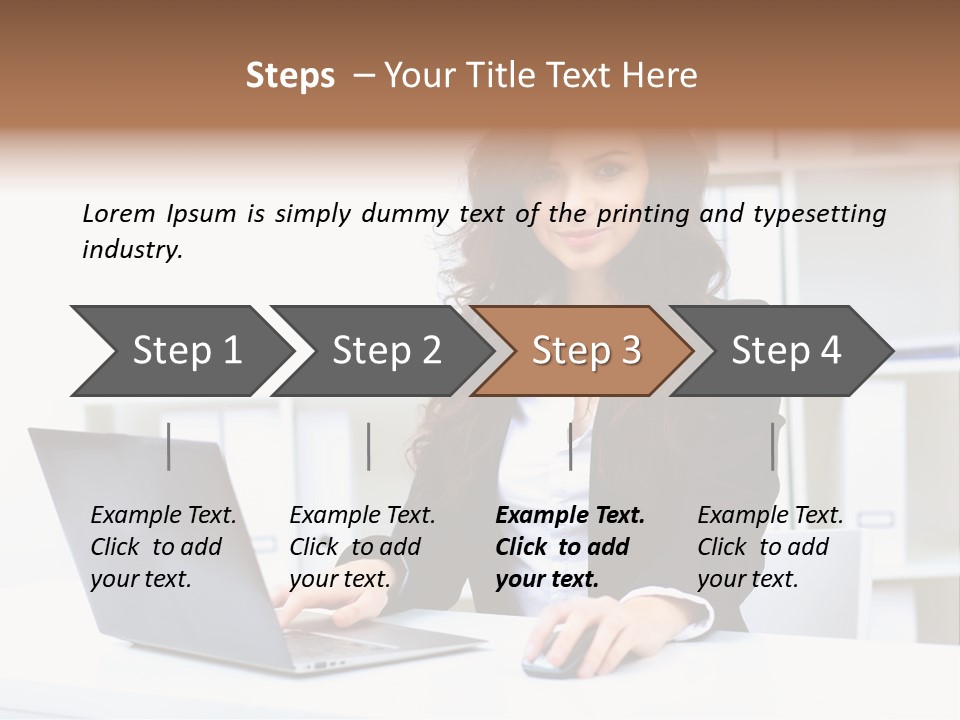 Steps – Your Title Text Here

Lorem Ipsum is simply dummy text of the printing and typesetting industry.

Step 1
Step 2
Step 3
Step 4

Example Text. Click to add your text.

Example Text. Click to add your text.

Example Text. Click to add your text.

Example Text. Click to add your text.